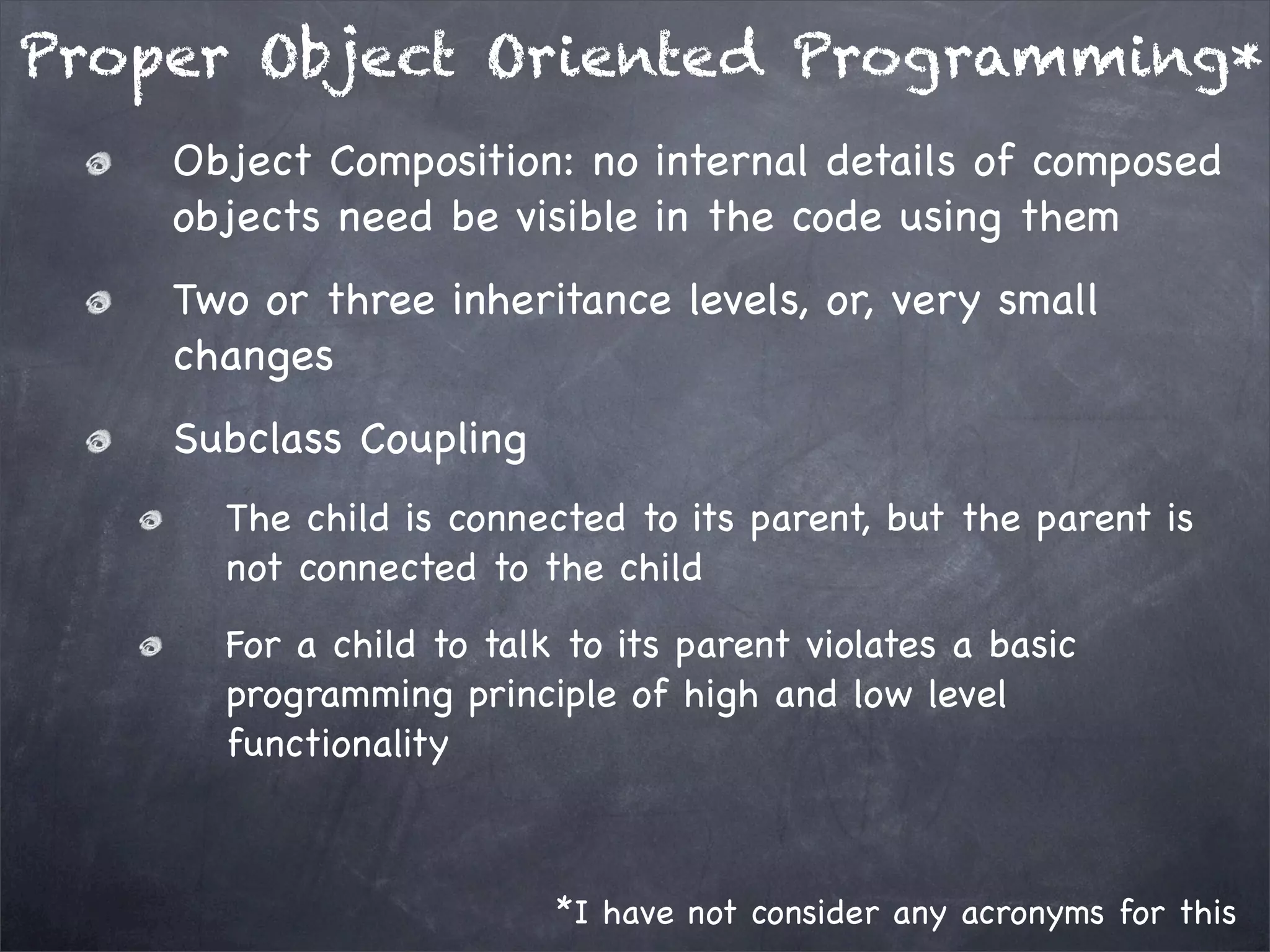 Proper Object Oriented Programming*

Object Composition: no internal details of composed objects need be visible in the code using them

Two or three inheritance levels, or, very small changes

Subclass Coupling

The child is connected to its parent, but the parent is not connected to the child

For a child to talk to its parent violates a basic programming principle of high and low level functionality

*I have not consider any acronyms for this